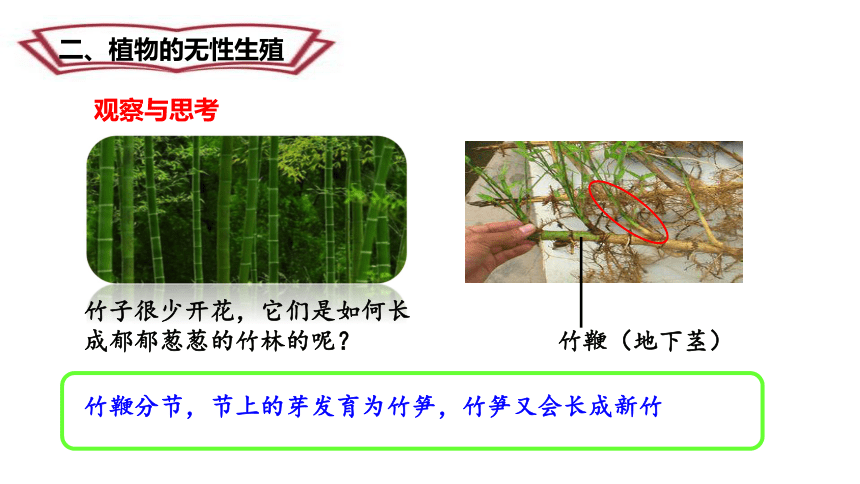 二、植物的无性生殖

观察与思考

竹子很少开花，它们是如何长成郁郁葱葱的竹林的呢？

竹鞭（地下茎）

竹鞭分节，节上的芽发育为竹笋，竹笋又会长成新竹